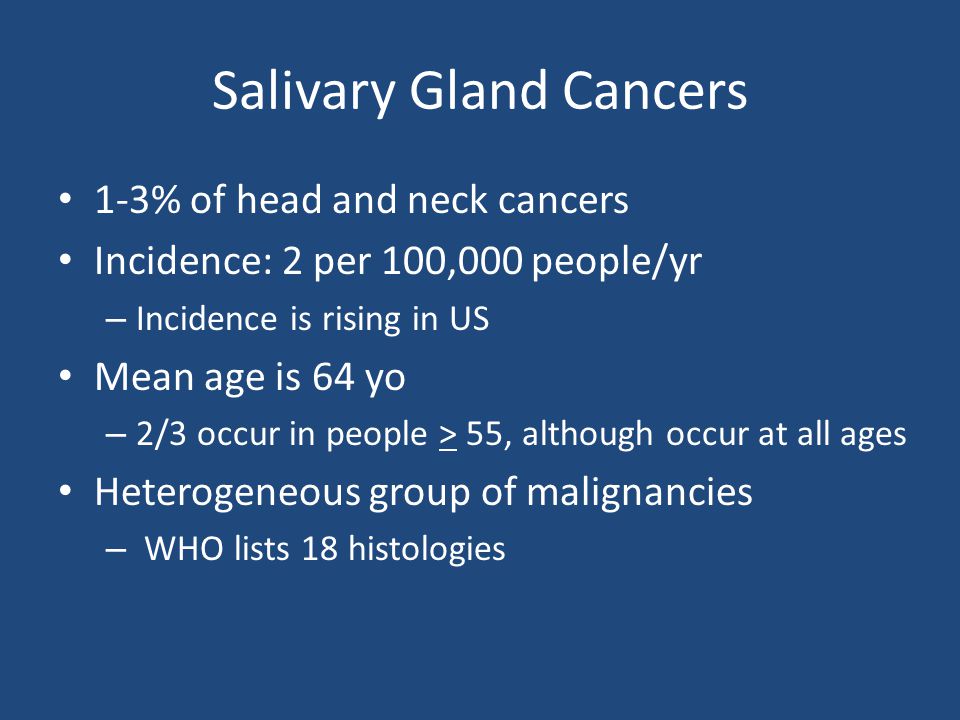 Salivary Gland Cancers

• 1-3% of head and neck cancers
• Incidence: 2 per 100,000 people/yr
– Incidence is rising in US
• Mean age is 64 yo
– 2/3 occur in people $\geq$ 55, although occur at all ages
• Heterogeneous group of malignancies
– WHO lists 18 histologies